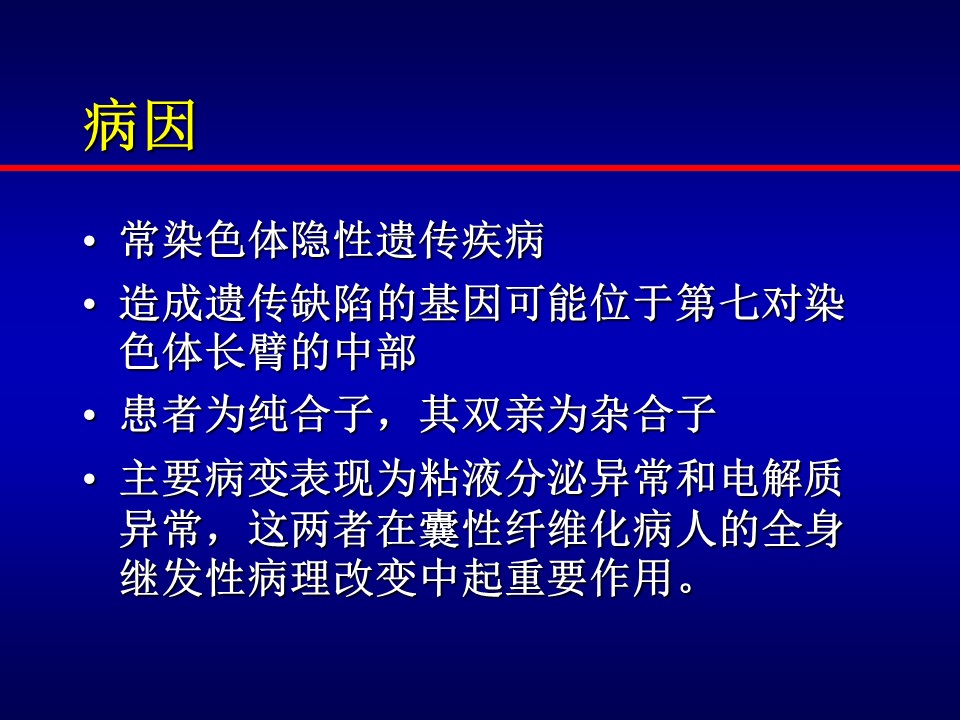 病因

• 常染色体隐性遗传疾病
• 造成遗传缺陷的基因可能位于第七对染色体长臂的中部
• 患者为纯合子，其双亲为杂合子
• 主要病变表现为粘液分泌异常和电解质异常，这两者在囊性纤维化病人的全身继发性病理改变中起重要作用。